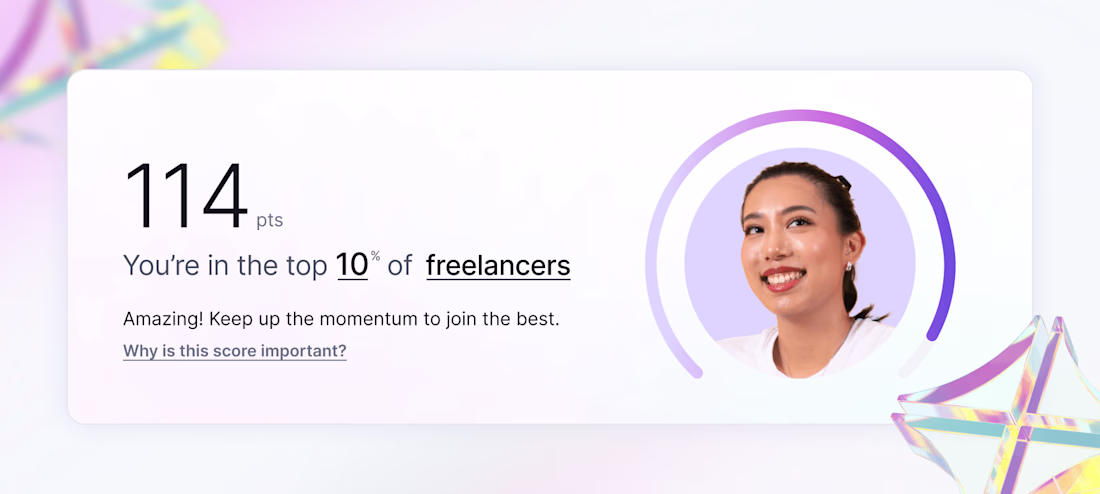 114 pts

You're in the top 10% of freelancers

Amazing! Keep up the momentum to join the best.

Why is this score important?